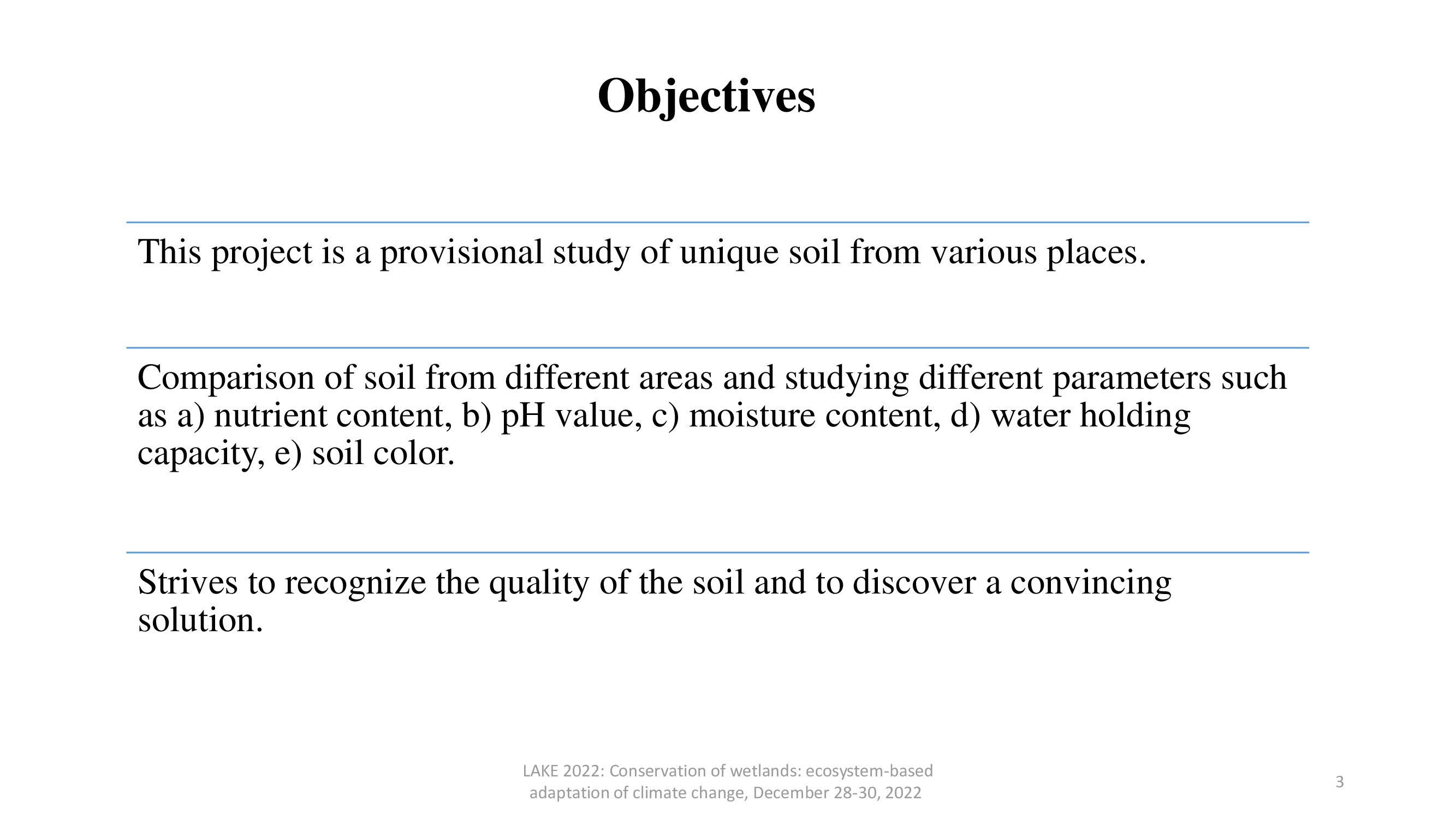 Objectives

This project is a provisional study of unique soil from various places.

Comparison of soil from different areas and studying different parameters such as a) nutrient content, b) pH value, c) moisture content, d) water holding capacity, e) soil color.

Strives to recognize the quality of the soil and to discover a convincing solution.

LAKE 2022: Conservation of wetlands: ecosystem-based adaptation of climate change, December 28-30, 2022

3